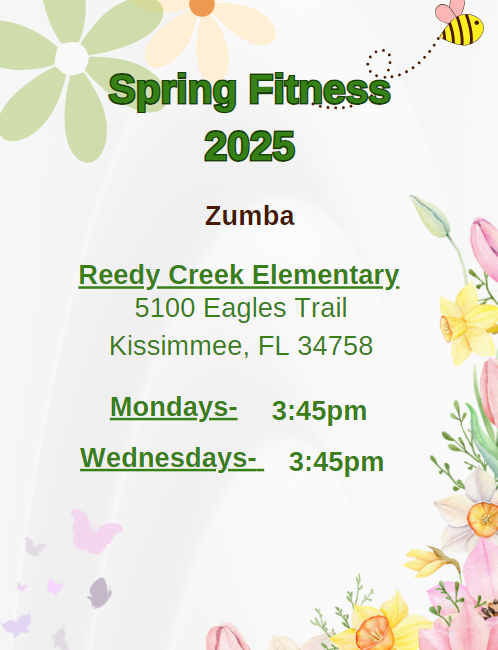 Spring Fitness 2025

Zumba

Reedy Creek Elementary
5100 Eagles Trail
Kissimmee, FL 34758

Mondays- 3:45pm

Wednesdays- 3:45pm